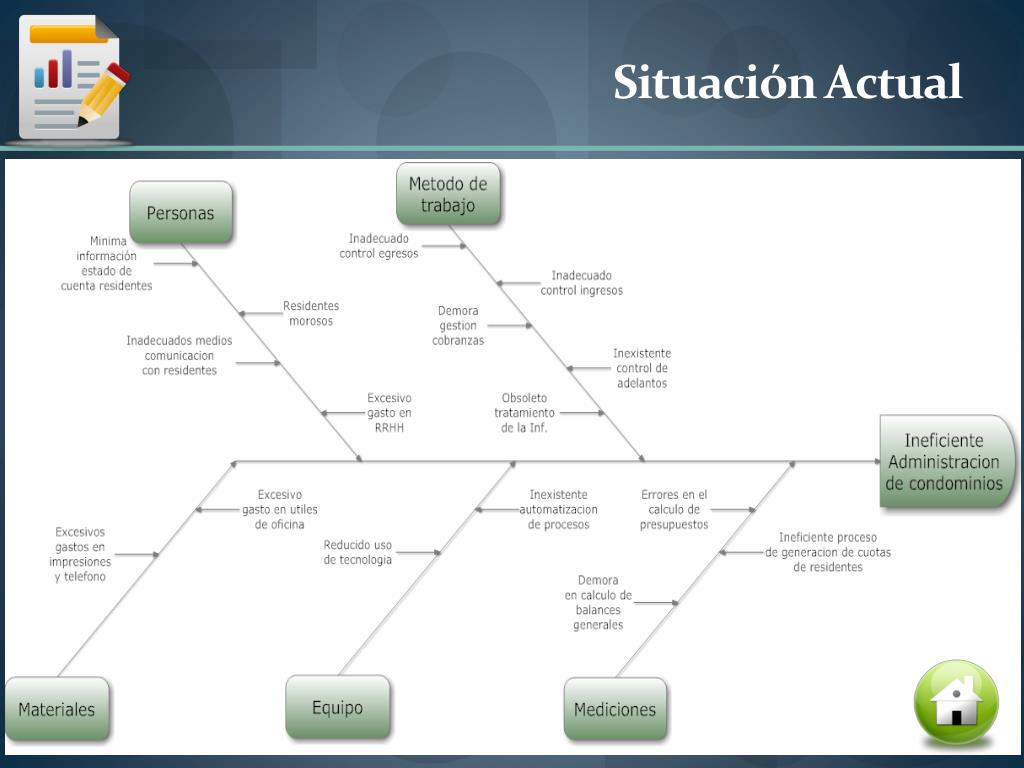 Situación Actual

Personas

Minima información estado de cuenta residentes

Residentes morosos

Inadecuados medios comunicacion con residentes

Excesivo gasto en RRHH

Metodo de trabajo

Inadecuado control egresos

Inadecuado control ingresos

Demora gestion cobranzas

Inexistente control de adelantos

Obsoleto tratamiento de la Inf.

Ineficiente Administracion de condominios

Excesivo gasto en utiles de oficina

Excesivos gastos en impresiones y telefono

Inexistente automatizacion de procesos

Reducido uso de tecnologia

Errores en el calculo de presupuestos

Ineficiente proceso de generacion de cuotas de residentes

Demora en calculo de balances generales

Materiales

Equipo

Mediciones